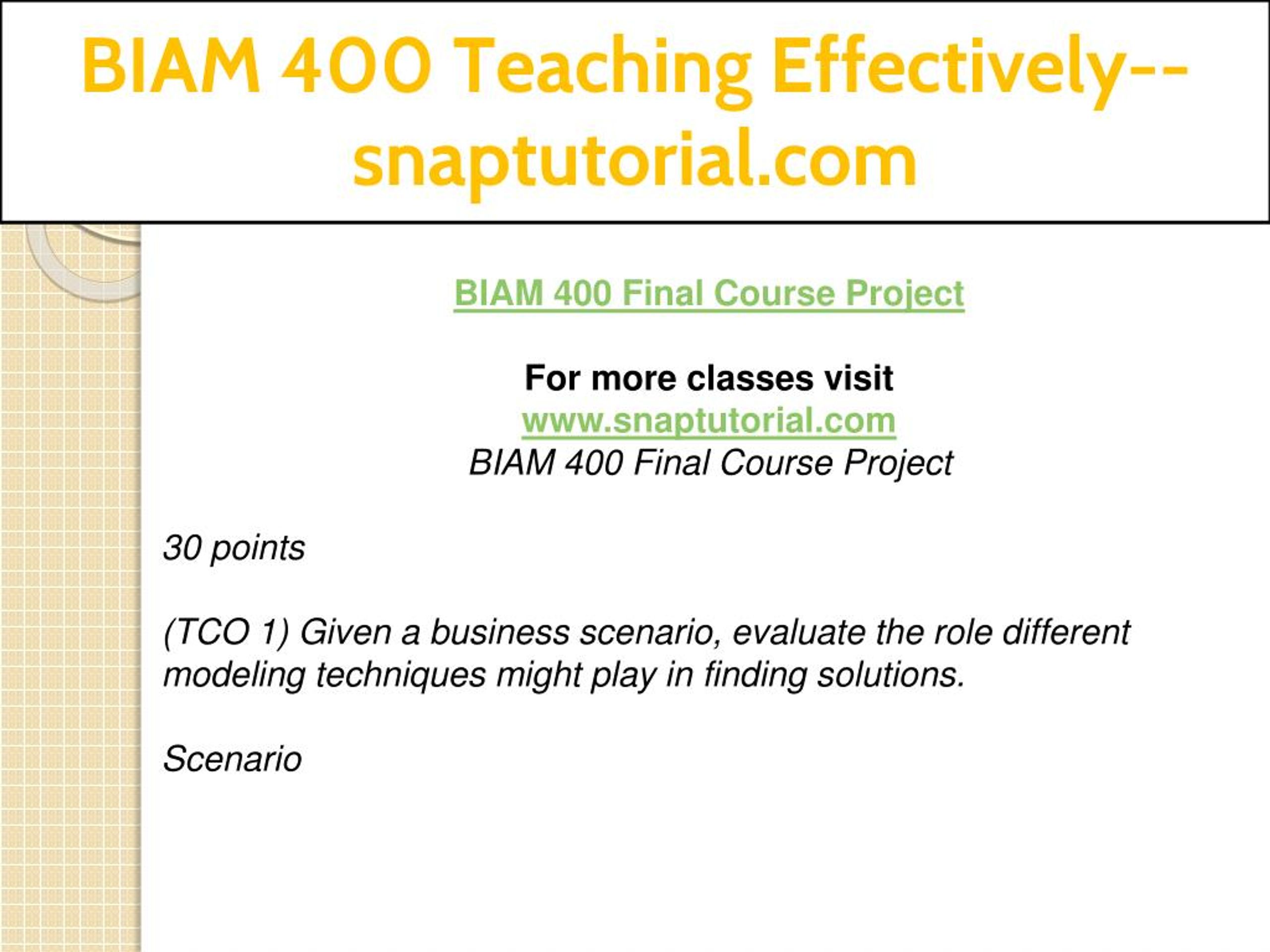 BIAM 400 Teaching Effectively--snaptutorial.com

BIAM 400 Final Course Project

For more classes visit
www.snaptutorial.com
BIAM 400 Final Course Project

30 points

(TCO 1) Given a business scenario, evaluate the role different modeling techniques might play in finding solutions.

Scenario